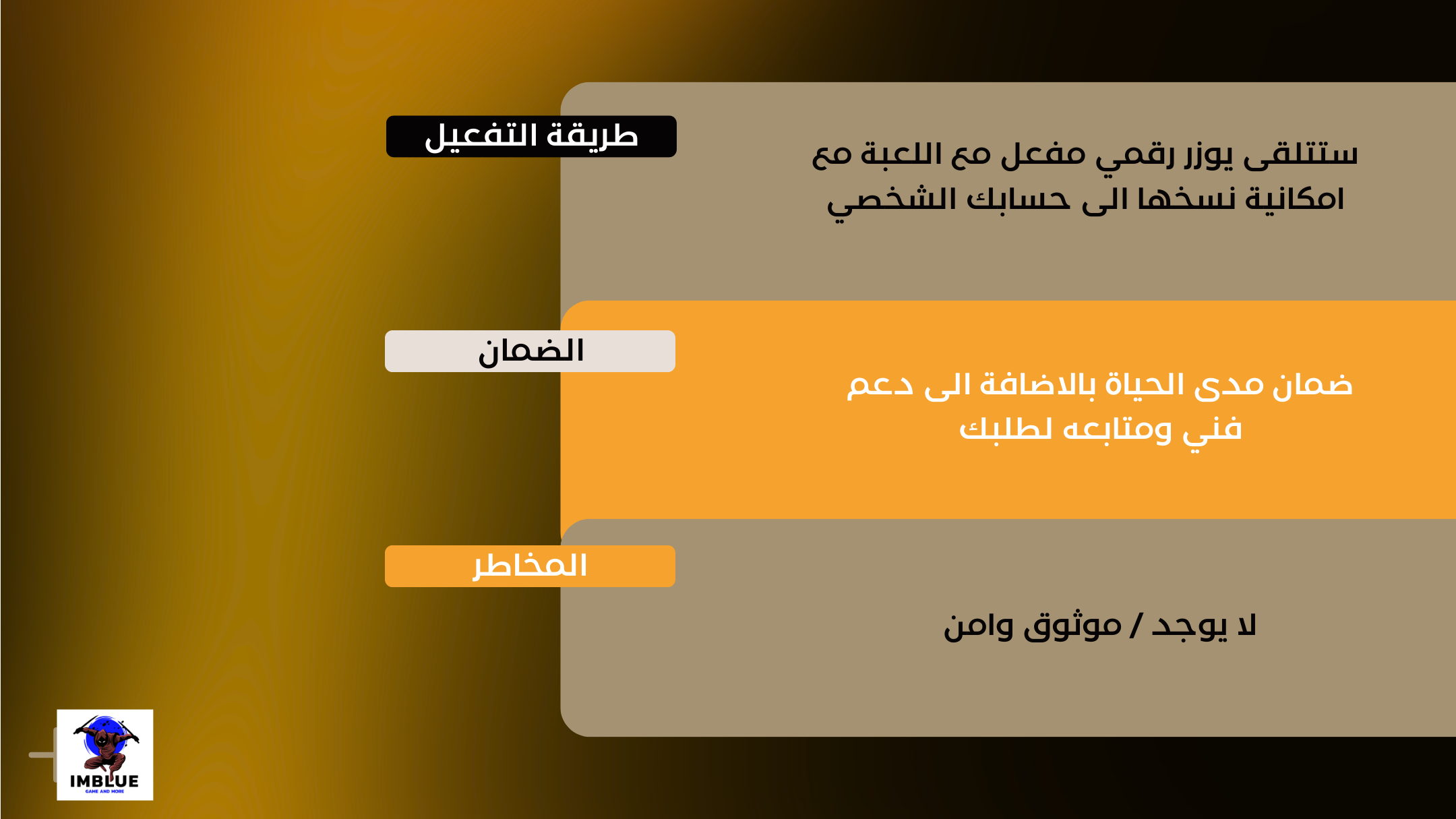 طريقة التفعيل

ستتلقى يوزر رقمي مفعل مع اللعبة مع امكانية نسخها الى حسابك الشخصي

الضمان

ضمان مدى الحياة بالاضافة الى دعم فني ومتابعه لطلبك

المخاطر

لا يوجد / موثوق وامن

IMBLUE
GAME AND MORE